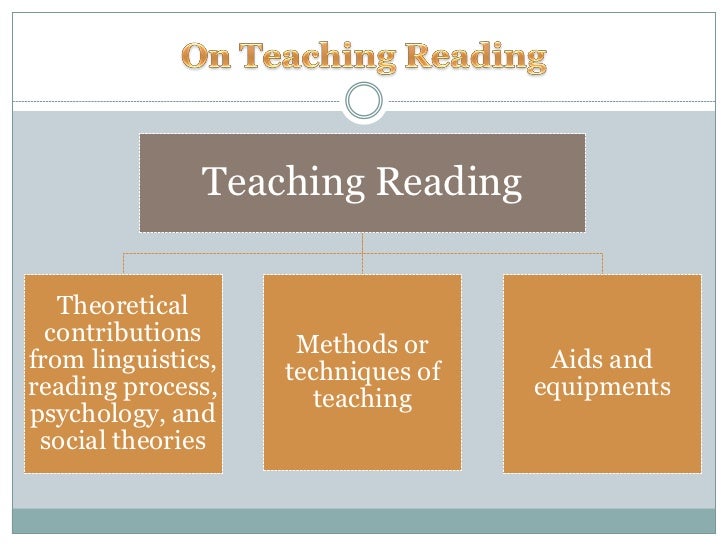 On Teaching Reading

Teaching Reading

Theoretical contributions from linguistics, reading process, psychology, and social theories

Methods or techniques of teaching

Aids and equipments